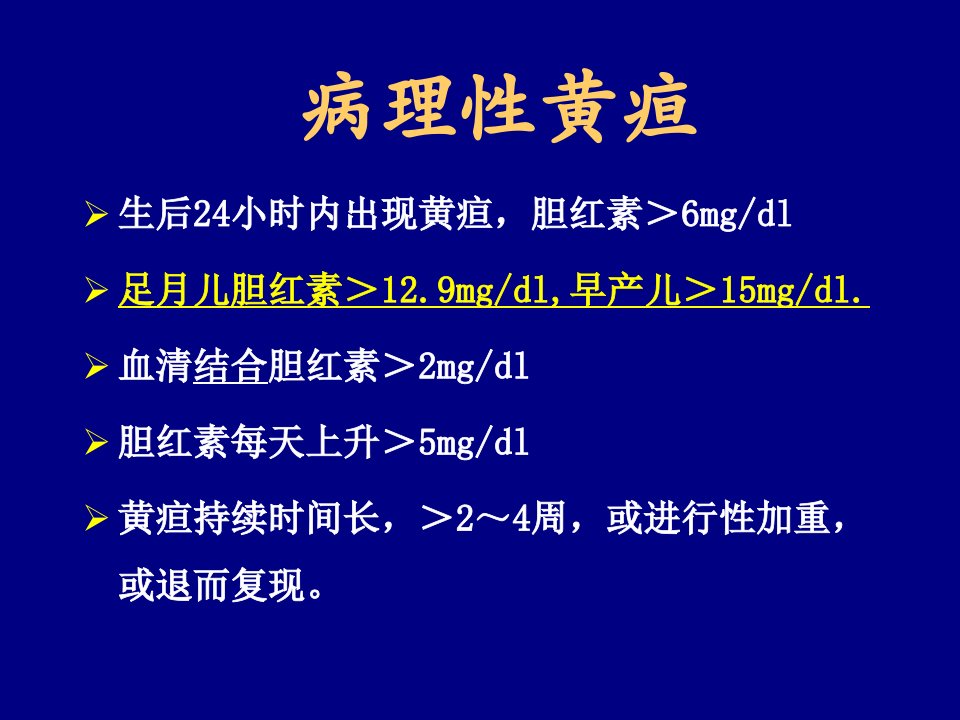 病理性黄疸

➢ 生后24小时内出现黄疸，胆红素＞6mg/dl

➢ 足月儿胆红素＞12.9mg/dl,早产儿＞15mg/dl.

➢ 血清结合胆红素＞2mg/dl

➢ 胆红素每天上升＞5mg/dl

➢ 黄疸持续时间长，＞2～4周，或进行性加重，或退而复现。